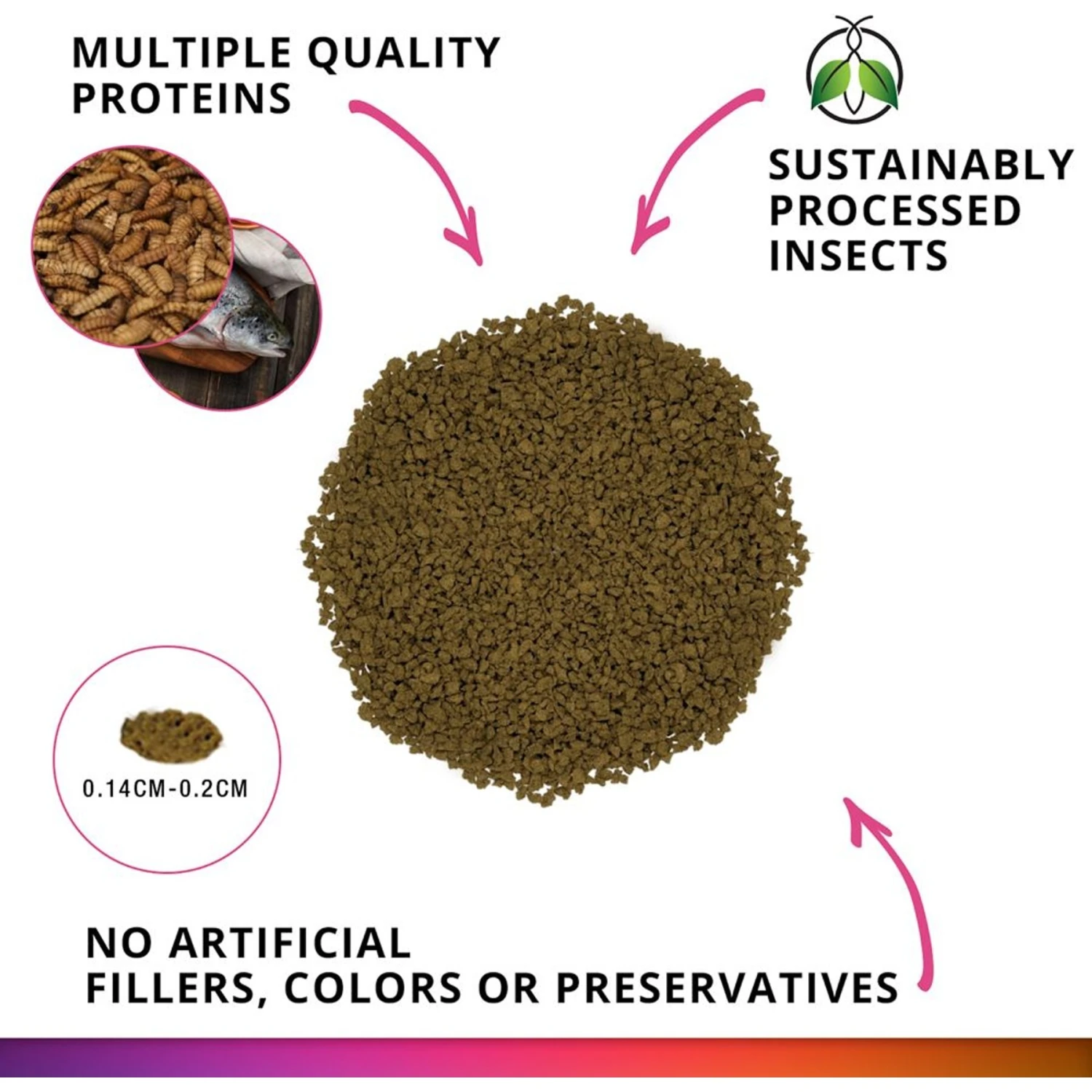 MULTIPLE QUALITY PROTEINS

SUSTAINABLY PROCESSED INSECTS

0.14CM-0.2CM

NO ARTIFICIAL FILLERS, COLORS OR PRESERVATIVES